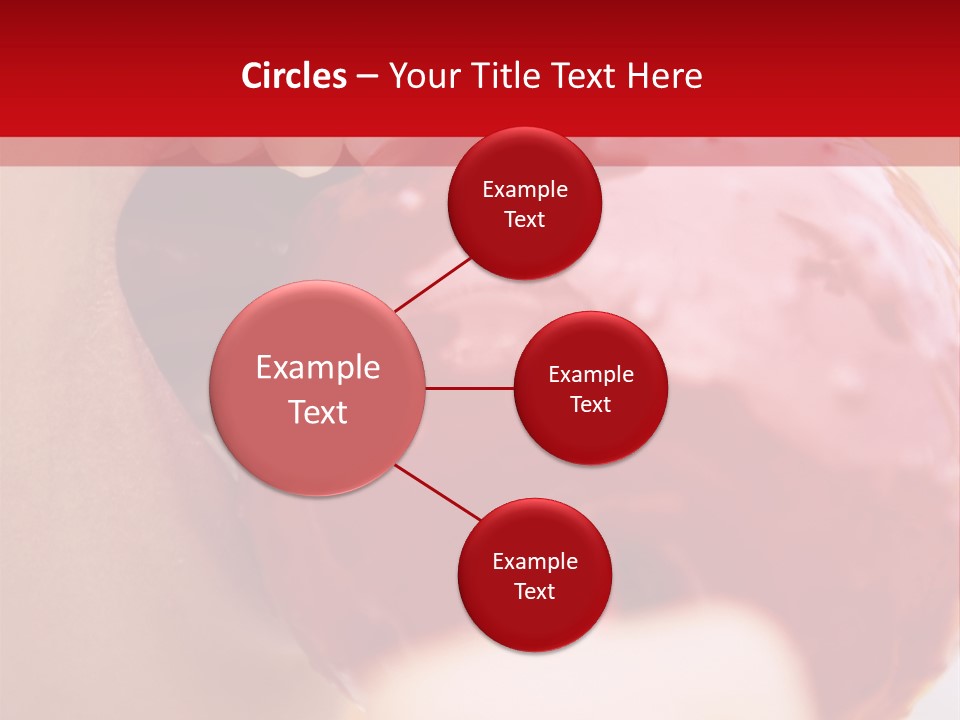 Circles – Your Title Text Here

Example Text

Example Text

Example Text

Example Text